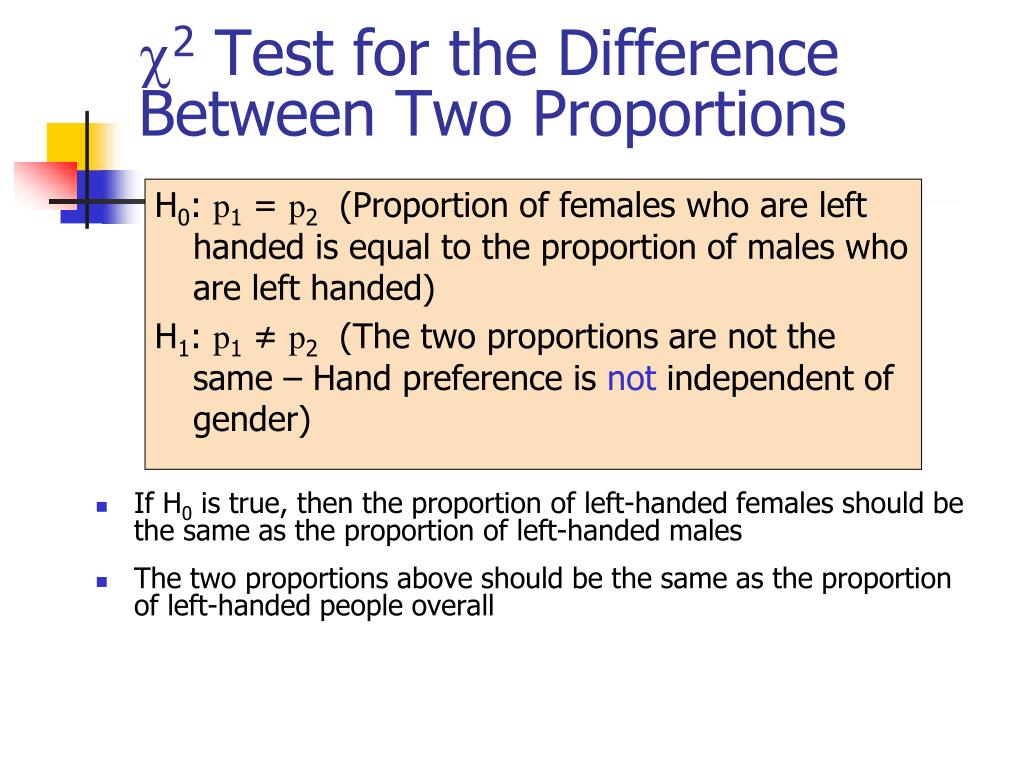 $\chi^2$ Test for the Difference Between Two Proportions

$H_0$: $p_1 = p_2$ (Proportion of females who are left handed is equal to the proportion of males who are left handed)

$H_1$: $p_1 \neq p_2$ (The two proportions are not the same – Hand preference is not independent of gender)

If $H_0$ is true, then the proportion of left-handed females should be the same as the proportion of left-handed males

The two proportions above should be the same as the proportion of left-handed people overall